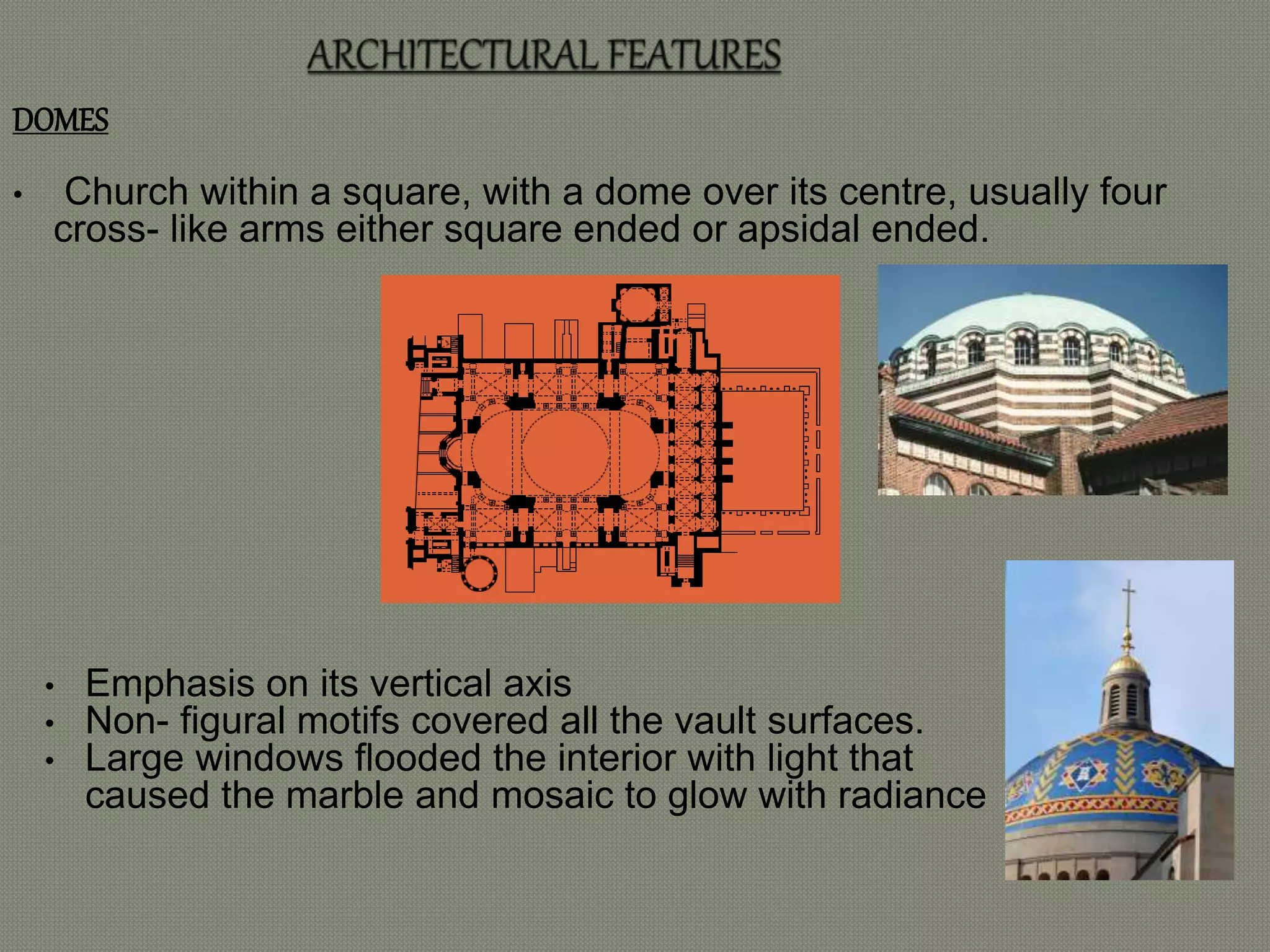 ARCHITECTURAL FEATURES

DOMES

• Church within a square, with a dome over its centre, usually four cross- like arms either square ended or apsidal ended.

• Emphasis on its vertical axis
• Non- figural motifs covered all the vault surfaces.
• Large windows flooded the interior with light that caused the marble and mosaic to glow with radiance